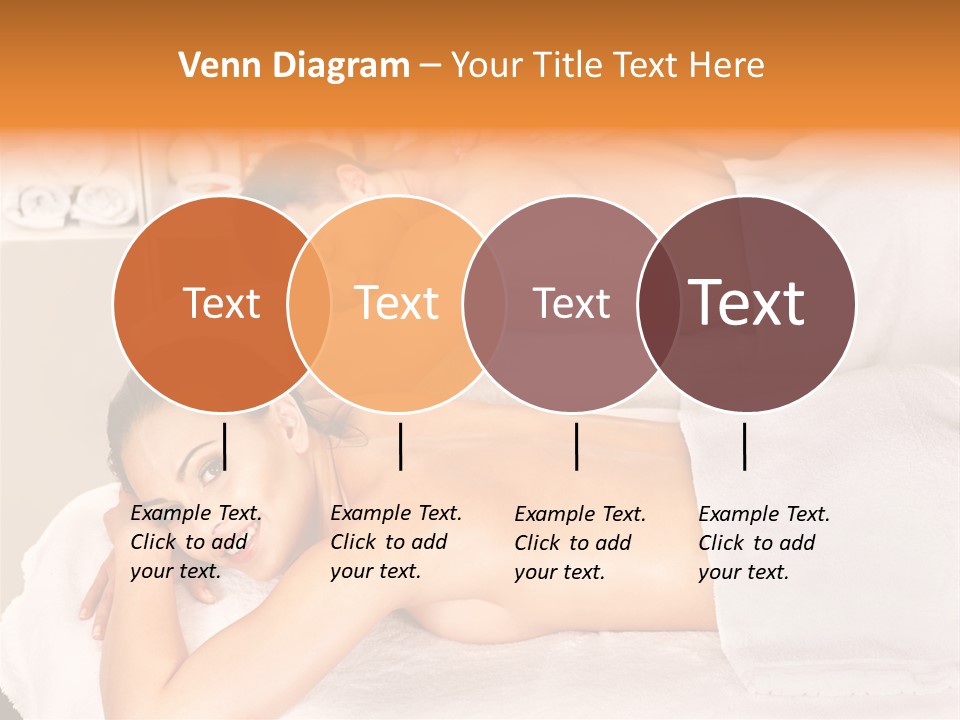 Venn Diagram – Your Title Text Here

Text

Text

Text

Text

Example Text. Click to add your text.

Example Text. Click to add your text.

Example Text. Click to add your text.

Example Text. Click to add your text.